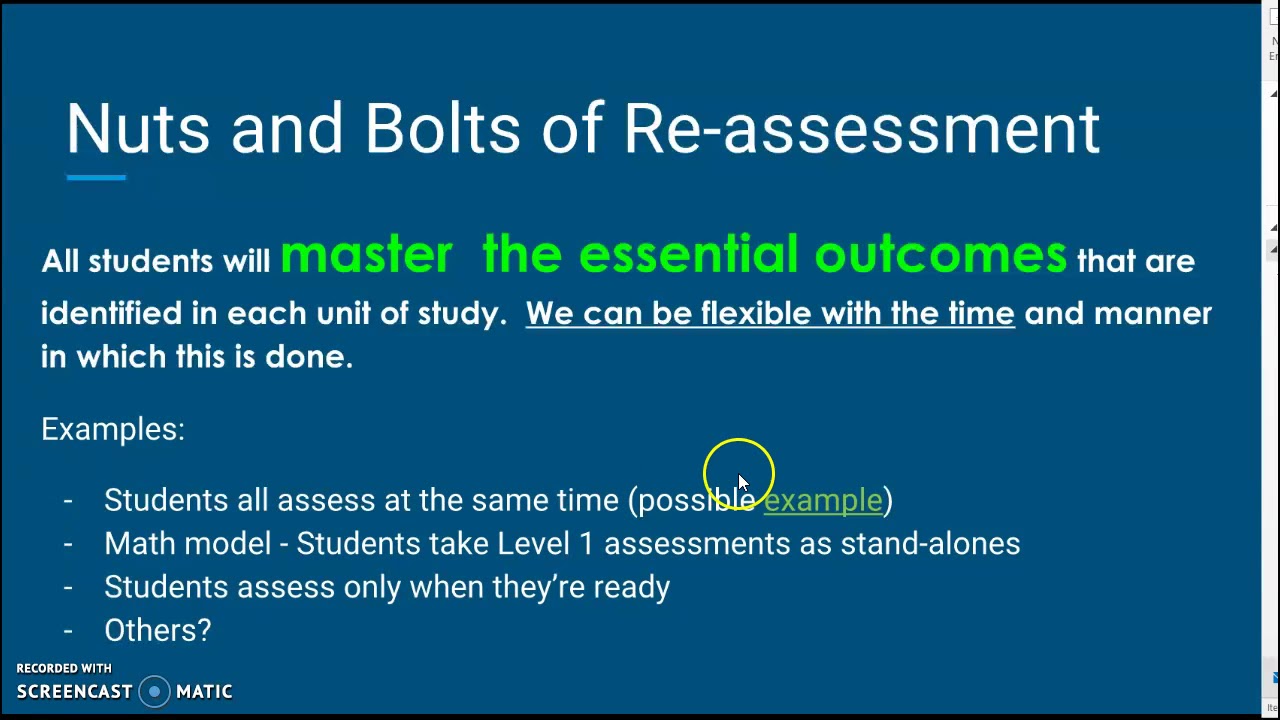 Nuts and Bolts of Re-assessment

All students will master the essential outcomes that are identified in each unit of study. We can be flexible with the time and manner in which this is done.

Examples:

- Students all assess at the same time (possible example)
- Math model - Students take Level 1 assessments as stand-alones
- Students assess only when they're ready
- Others?

RECORDED WITH
SCREENCAST MATIC